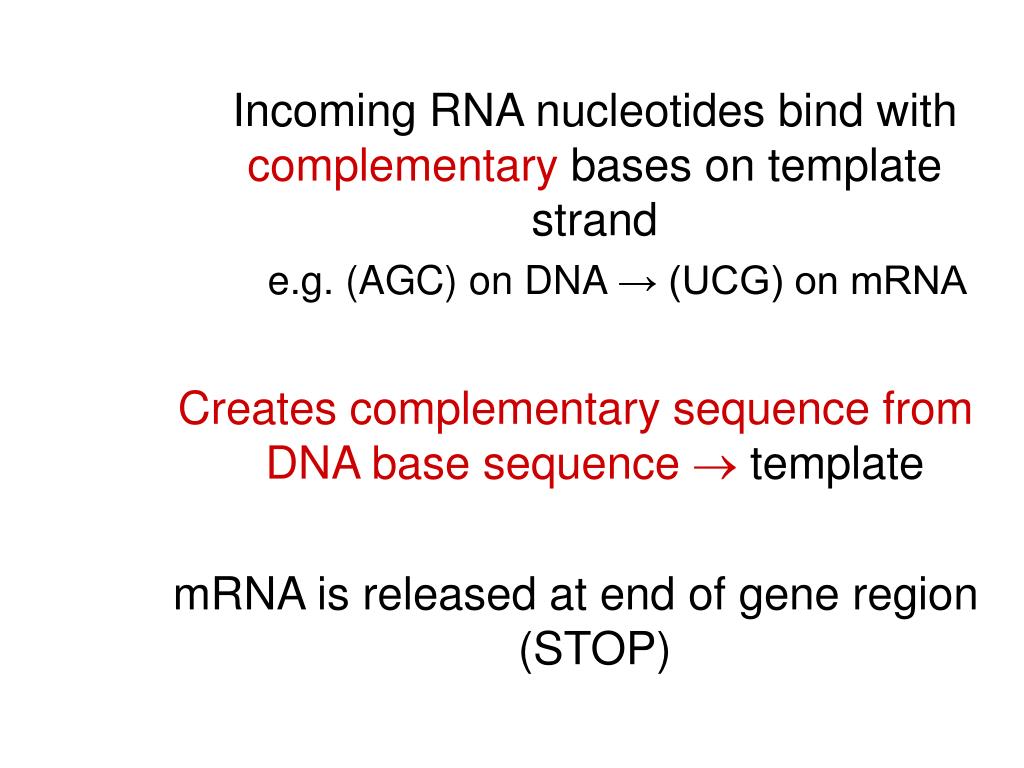 Incoming RNA nucleotides bind with complementary bases on template strand

e.g. (AGC) on DNA → (UCG) on mRNA

Creates complementary sequence from DNA base sequence → template

mRNA is released at end of gene region (STOP)